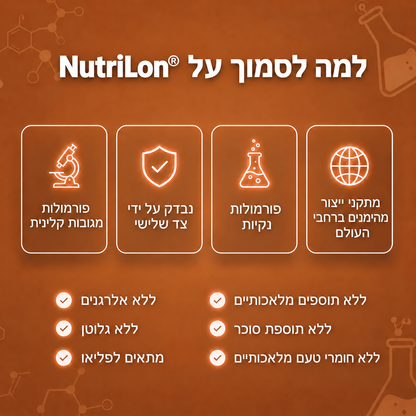 למה לסמוך על NutriLon®

מתקני ייצור מהימנים ברחבי העולם

פורמולות נקיות

נבדק על ידי צד שלישי

פורמולות מגובות קלינית

ללא תוספים מלאכותיים

ללא תוספת סוכר

ללא חומרי טעם מלאכותיים

ללא אלרגנים

ללא גלוטן

מתאים לפליאו